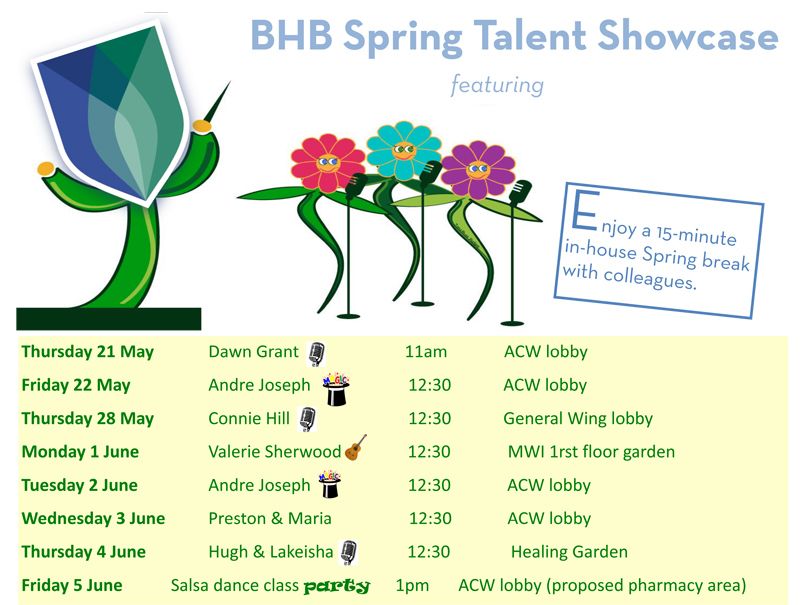 BHB Spring Talent Showcase

featuring

Enjoy a 15-minute in-house Spring break with colleagues.

| | | | |
|---|---|---|---|
| Thursday 21 May | Dawn Grant | 11am | ACW lobby |
| Friday 22 May | Andre Joseph MAGIC | 12:30 | ACW lobby |
| Thursday 28 May | Connie Hill | 12:30 | General Wing lobby |
| Monday 1 June | Valerie Sherwood | 12:30 | MWI 1rst floor garden |
| Tuesday 2 June | Andre Joseph MAGIC | 12:30 | ACW lobby |
| Wednesday 3 June | Preston & Maria | 12:30 | ACW lobby |
| Thursday 4 June | Hugh & Lakeisha | 12:30 | Healing Garden |
| Friday 5 June | Salsa dance class party | 1pm | ACW lobby (proposed pharmacy area) |